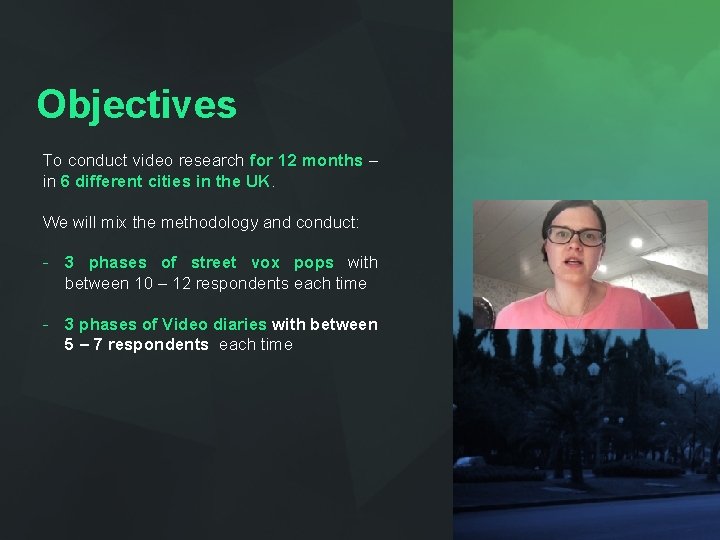 Objectives

To conduct video research for 12 months – in 6 different cities in the UK.

We will mix the methodology and conduct:

- 3 phases of street vox pops with between 10 – 12 respondents each time

- 3 phases of Video diaries with between 5 – 7 respondents each time